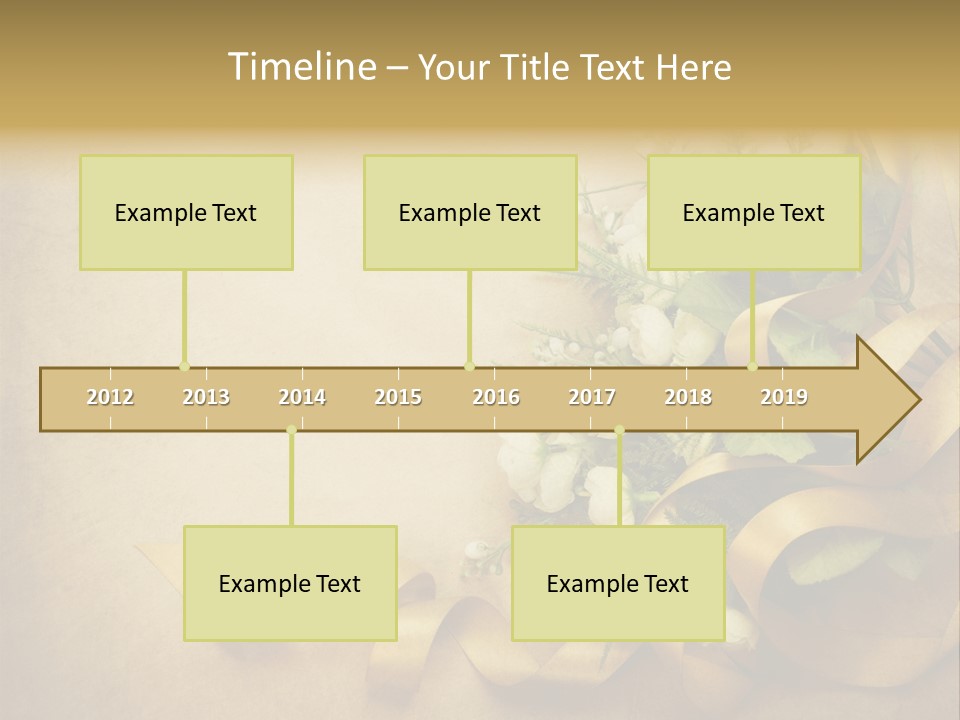 Timeline – Your Title Text Here

Example Text

Example Text

Example Text

2012 2013 2014 2015 2016 2017 2018 2019

Example Text

Example Text